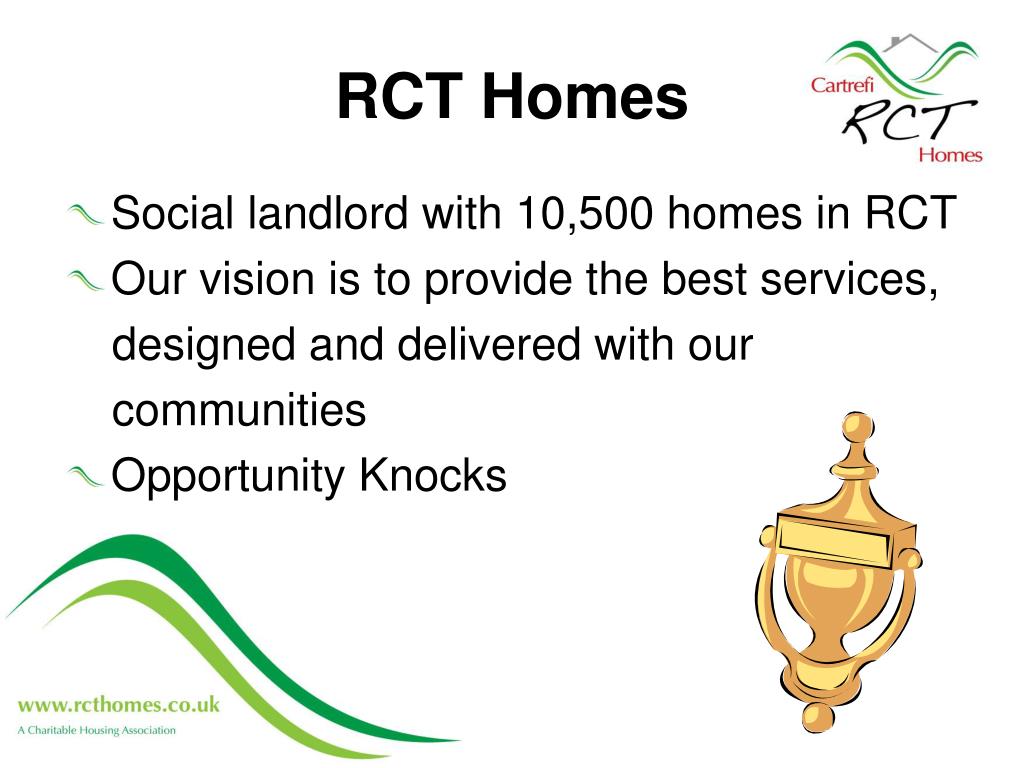 RCT Homes

Cartrefi RCT Homes

Social landlord with 10,500 homes in RCT

Our vision is to provide the best services, designed and delivered with our communities

Opportunity Knocks

www.rcthomes.co.uk
A Charitable Housing Association